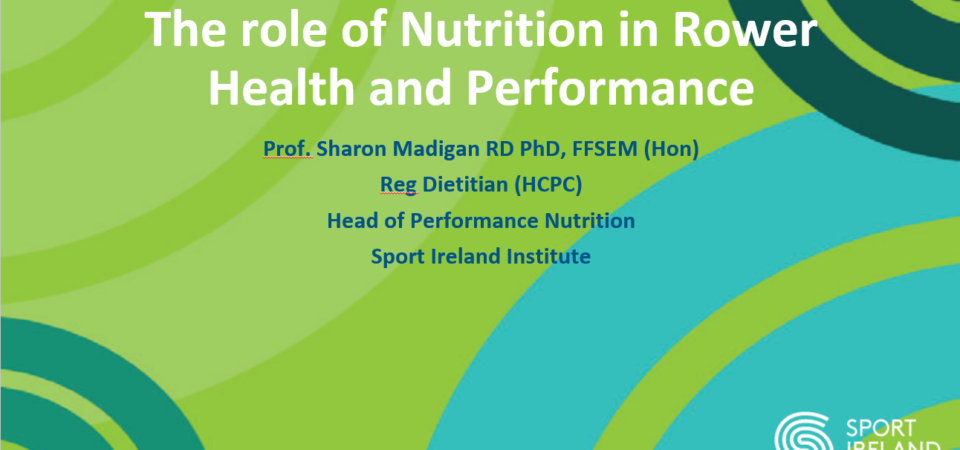 The role of Nutrition in Rower Health and Performance

Prof. Sharon Madigan RD PhD, FFSEM (Hon)
Reg Dietitian (HCPC)
Head of Performance Nutrition
Sport Ireland Institute

SPORT
IRELAND